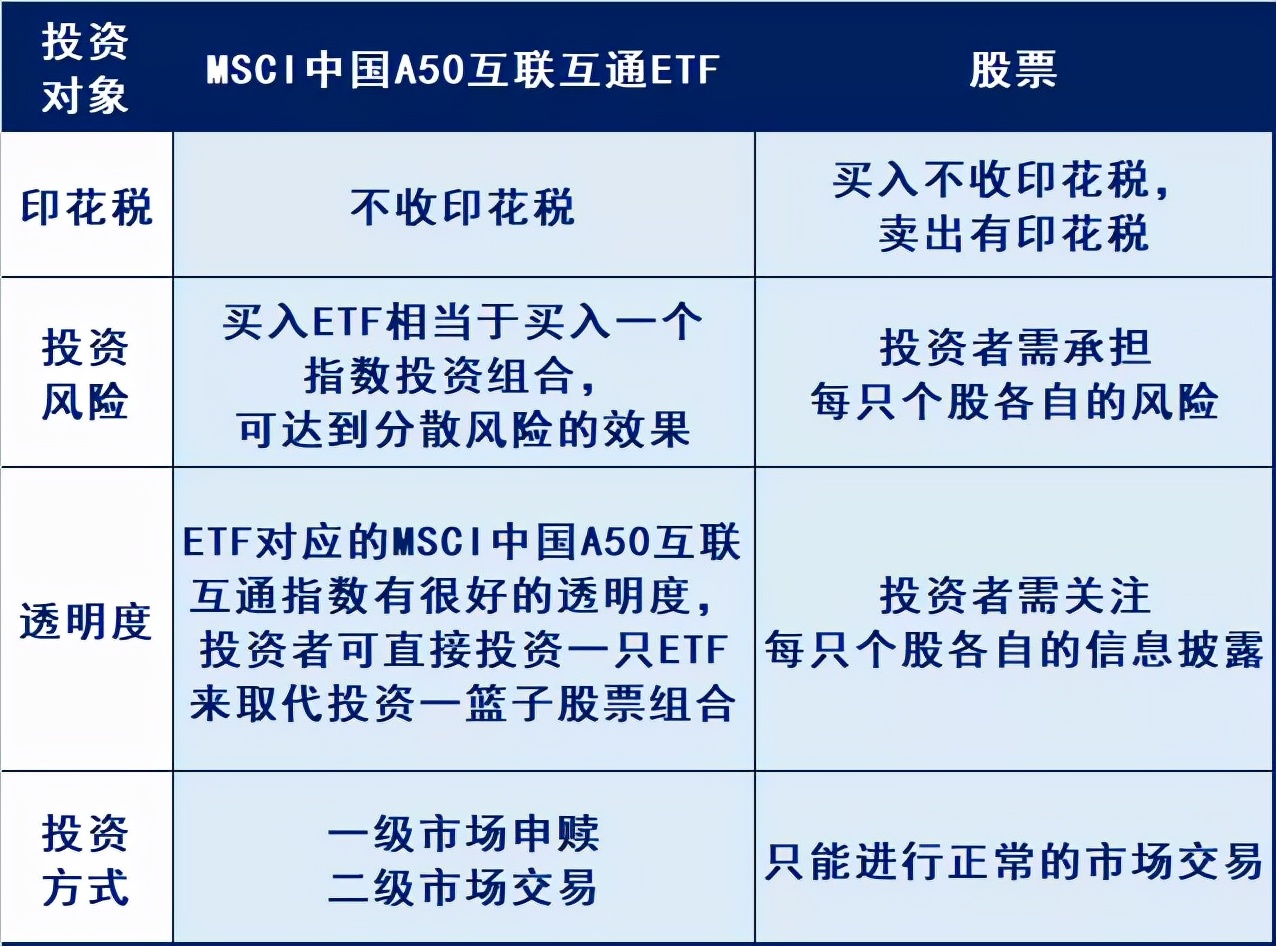 | 投资对象 | MSCI中国A50互联互通ETF | 股票 |
|---|---|---|
| 印花税 | 不收印花税 | 买入不收印花税，卖出有印花税 |
| 投资风险 | 买入ETF相当于买入一个指数投资组合，可达到分散风险的效果 | 投资者需承担每只个股各自的风险 |
| 透明度 | ETF对应的MSCI中国A50互联互通指数有很好的透明度，投资者可直接投资一只ETF来取代投资一篮子股票组合 | 投资者需关注每只个股各自的信息披露 |
| 投资方式 | 一级市场申赎 二级市场交易 | 只能进行正常的市场交易 |